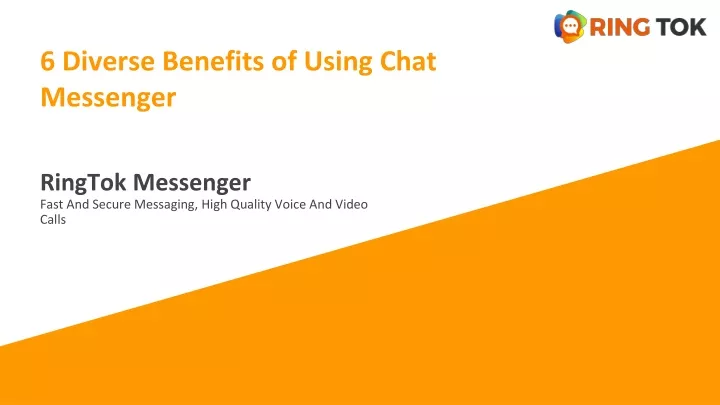 RING TOK

6 Diverse Benefits of Using Chat Messenger

RingTok Messenger

Fast And Secure Messaging, High Quality Voice And Video Calls